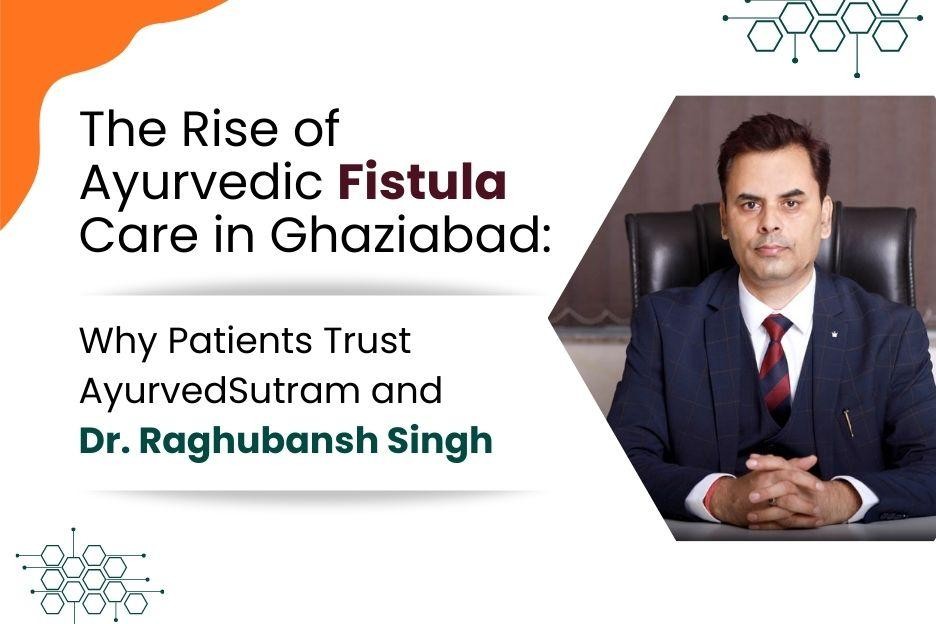 The Rise of Ayurvedic Fistula Care in Ghaziabad:

Why Patients Trust AyurvedSutram and Dr. Raghubansh Singh